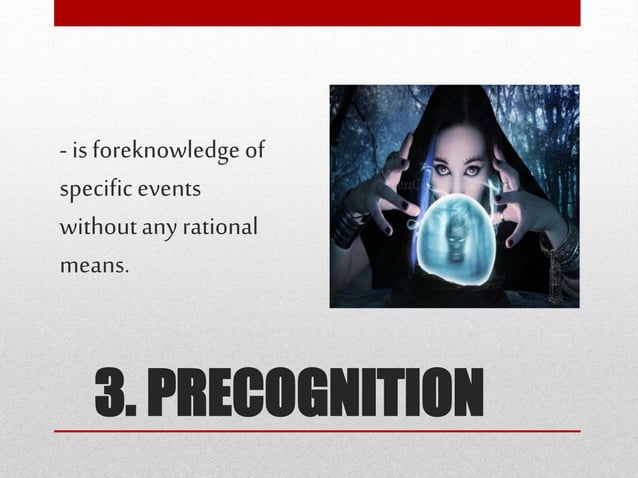 - is foreknowledge of specific events without any rational means.

3. PRECOGNITION